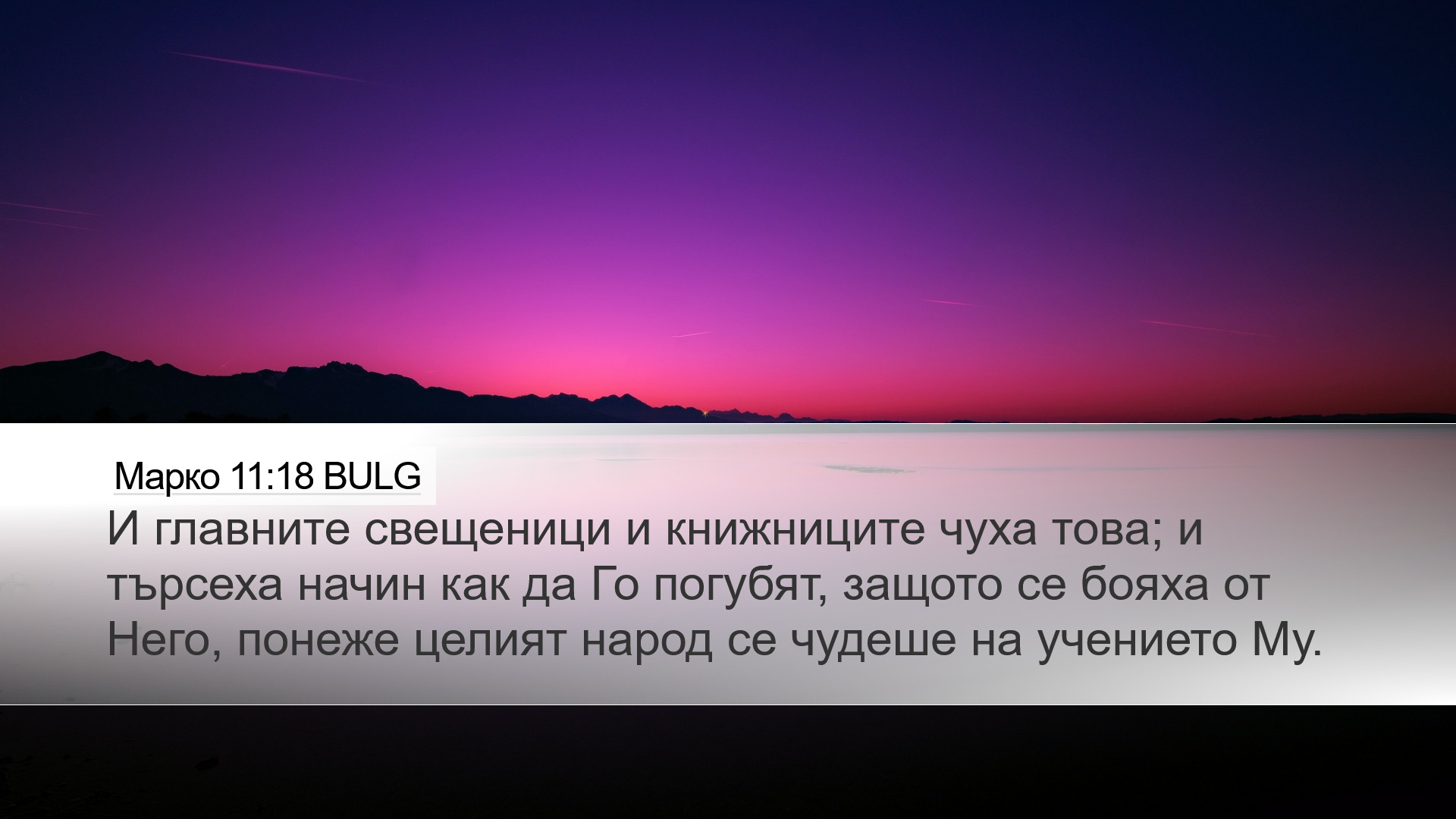 Марко 11:18 BULG

И главните свещеници и книжниците чуха това; и търсеха начин как да Го погубят, защото се бояха от Него, понеже целият народ се чудеше на учението Му.